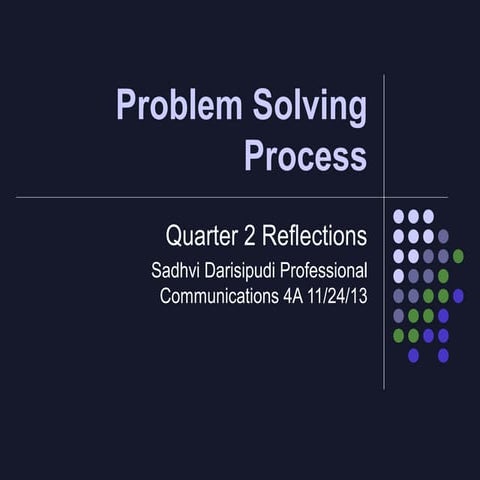 Problem Solving Process

Quarter 2 Reflections

Sadhvi Darisipudi Professional Communications 4A 11/24/13